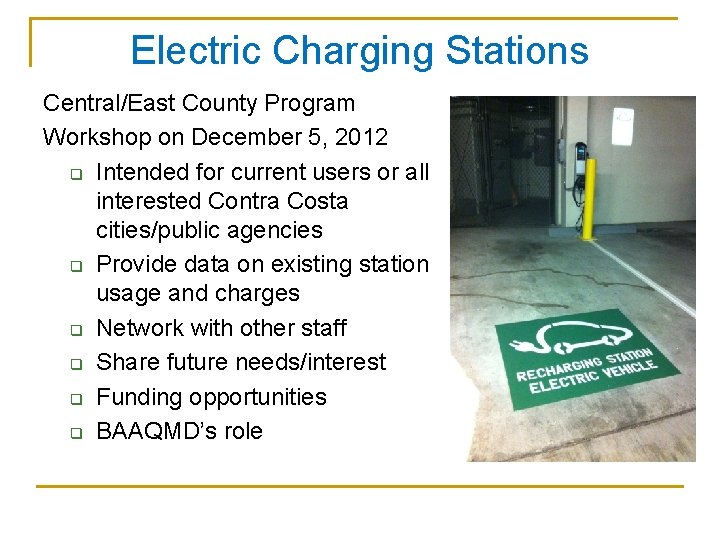 Electric Charging Stations

Central/East County Program

Workshop on December 5, 2012

- Intended for current users or all interested Contra Costa cities/public agencies
- Provide data on existing station usage and charges
- Network with other staff
- Share future needs/interest
- Funding opportunities
- BAAQMD's role

RECHARGING STATION
ELECTRIC VEHICLE